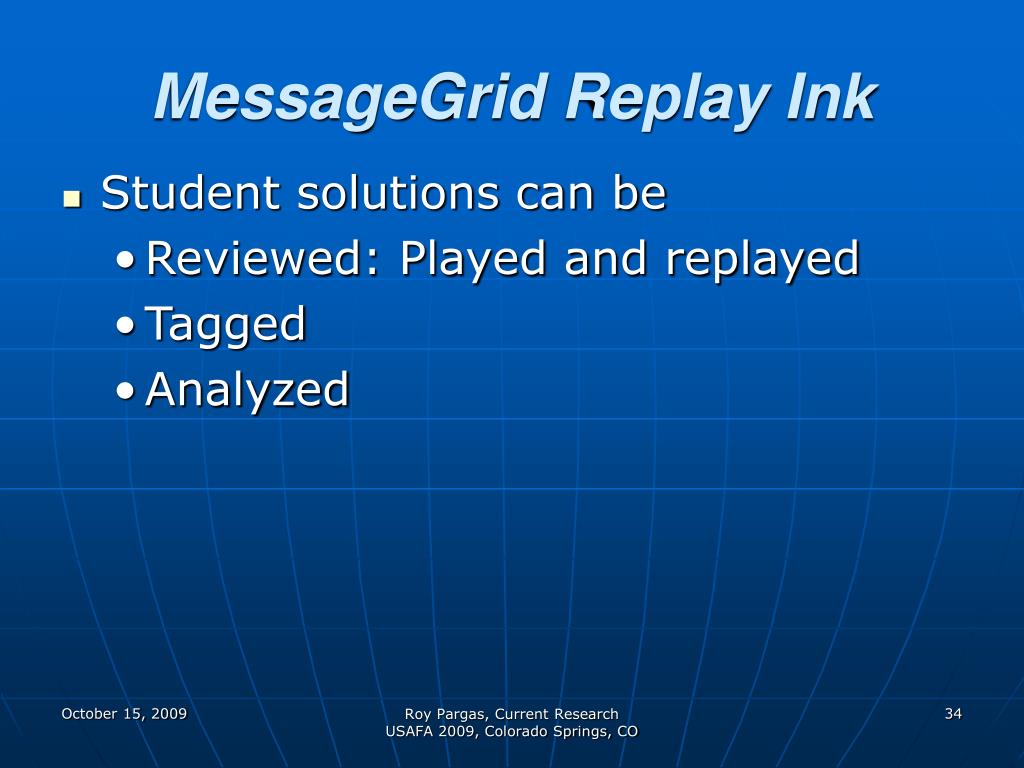 MessageGrid Replay Ink

- Student solutions can be
  - Reviewed: Played and replayed
  - Tagged
  - Analyzed

October 15, 2009

Roy Pargas, Current Research
USAFA 2009, Colorado Springs, CO

34